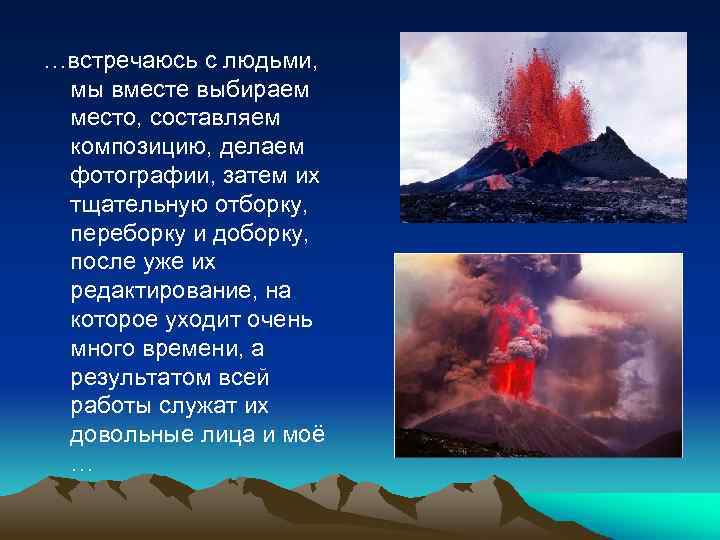 …встречаюсь с людьми, мы вместе выбираем место, составляем композицию, делаем фотографии, затем их тщательную отборку, переборку и доборку, после уже их редактирование, на которое уходит очень много времени, а результатом всей работы служат их довольные лица и моё …